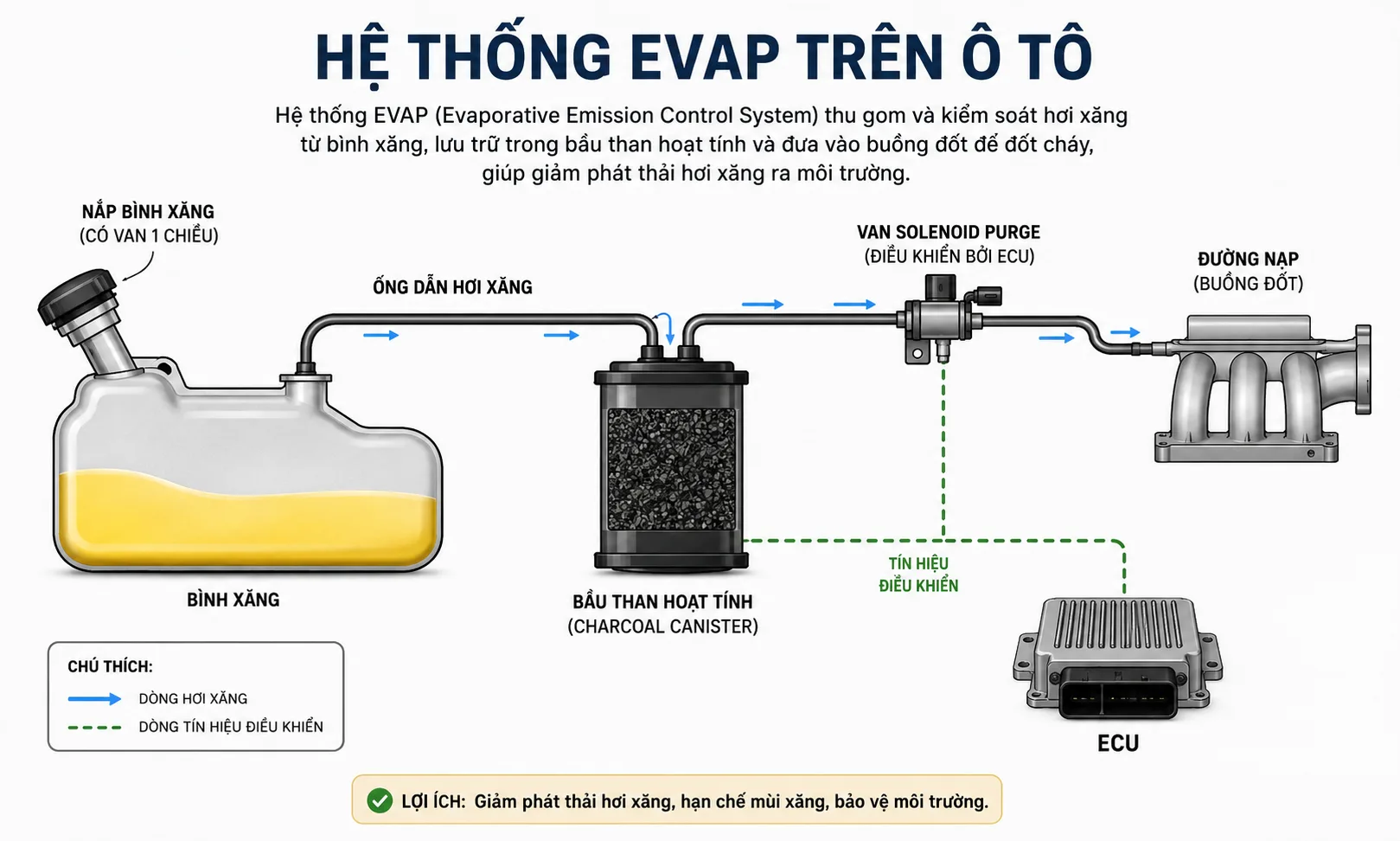 HỆ THỐNG EVAP TRÊN Ô TÔ

Hệ thống EVAP (Evaporative Emission Control System) thu gom và kiểm soát hơi xăng từ bình xăng, lưu trữ trong bầu than hoạt tính và đưa vào buồng đốt để đốt cháy, giúp giảm phát thải hơi xăng ra môi trường.

NẮP BÌNH XĂNG
(CÓ VAN 1 CHIỀU)

ỐNG DẪN HƠI XĂNG

VAN SOLENOID PURGE
(ĐIỀU KHIỂN BỞI ECU)

ĐƯỜNG NẠP
(BUỒNG ĐỐT)

BÌNH XĂNG

BẦU THAN HOẠT TÍNH
(CHARCOAL CANISTER)

TÍN HIỆU
ĐIỀU KHIỂN

ECU

CHÚ THÍCH:
DÒNG HƠI XĂNG
DÒNG TÍN HIỆU ĐIỀU KHIỂN

LỢI ÍCH: Giảm phát thải hơi xăng, hạn chế mùi xăng, bảo vệ môi trường.